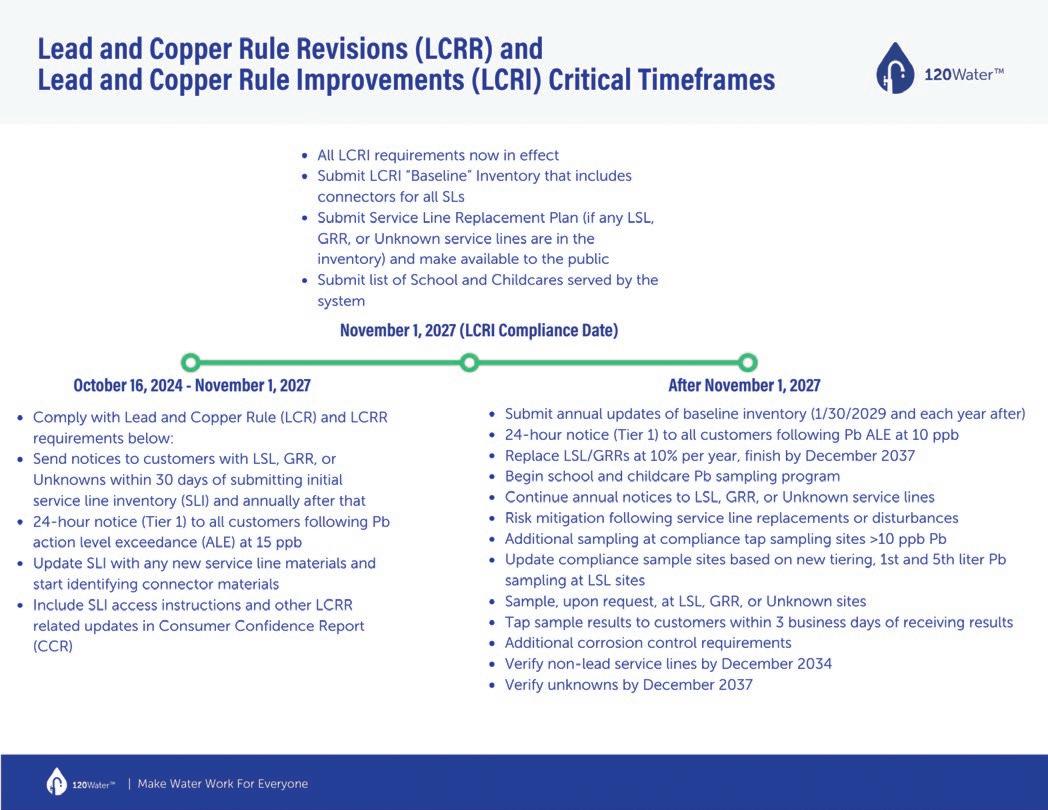 Lead and Copper Rule Revisions (LCRR) and
Lead and Copper Rule Improvements (LCRI) Critical Timeframes

120Water™

- All LCRI requirements now in effect
- Submit LCRI "Baseline" Inventory that includes connectors for all SLs
- Submit Service Line Replacement Plan (if any LSL, GRR, or Unknown service lines are in the inventory) and make available to the public
- Submit list of School and Childcares served by the system

November 1, 2027 (LCRI Compliance Date)

October 16, 2024 - November 1, 2027

- Comply with Lead and Copper Rule (LCR) and LCRR requirements below:
- Send notices to customers with LSL, GRR, or Unknowns within 30 days of submitting initial service line inventory (SLI) and annually after that
- 24-hour notice (Tier 1) to all customers following Pb action level exceedance (ALE) at 15 ppb
- Update SLI with any new service line materials and start identifying connector materials
- Include SLI access instructions and other LCRR related updates in Consumer Confidence Report (CCR)

After November 1, 2027

- Submit annual updates of baseline inventory (1/30/2029 and each year after)
- 24-hour notice (Tier 1) to all customers following Pb ALE at 10 ppb
- Replace LSL/GRRs at 10% per year, finish by December 2037
- Begin school and childcare Pb sampling program
- Continue annual notices to LSL, GRR, or Unknown service lines
- Risk mitigation following service line replacements or disturbances
- Additional sampling at compliance tap sampling sites >10 ppb Pb
- Update compliance sample sites based on new tiering, 1st and 5th liter Pb sampling at LSL sites
- Sample, upon request, at LSL, GRR, or Unknown sites
- Tap sample results to customers within 3 business days of receiving results
- Additional corrosion control requirements
- Verify non-lead service lines by December 2034
- Verify unknowns by December 2037

120Water™ | Make Water Work For Everyone